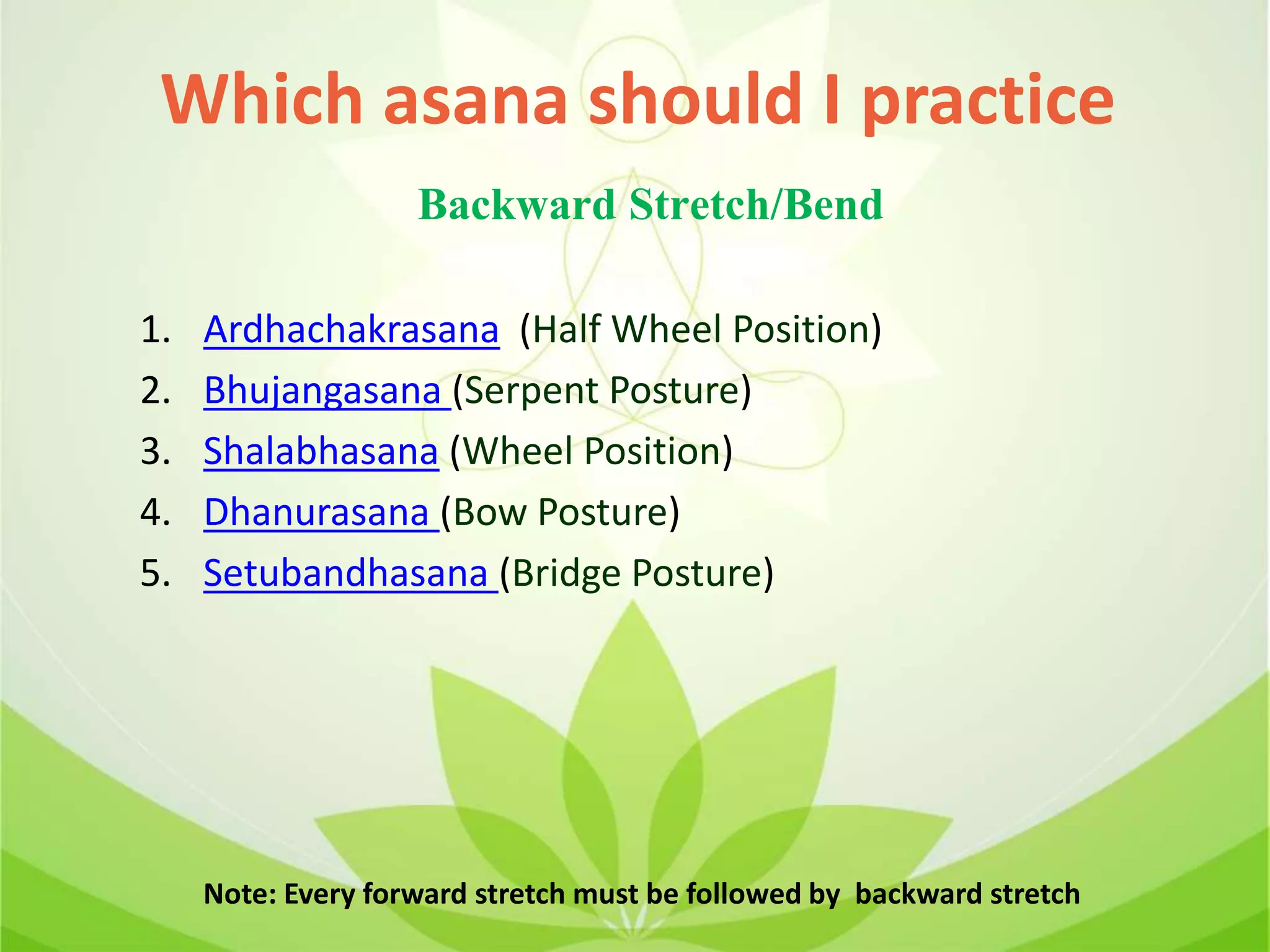 Which asana should I practice

Backward Stretch/Bend

1. Ardhachakrasana (Half Wheel Position)
2. Bhujangasana (Serpent Posture)
3. Shalabhasana (Wheel Position)
4. Dhanurasana (Bow Posture)
5. Setubandhasana (Bridge Posture)

Note: Every forward stretch must be followed by backward stretch